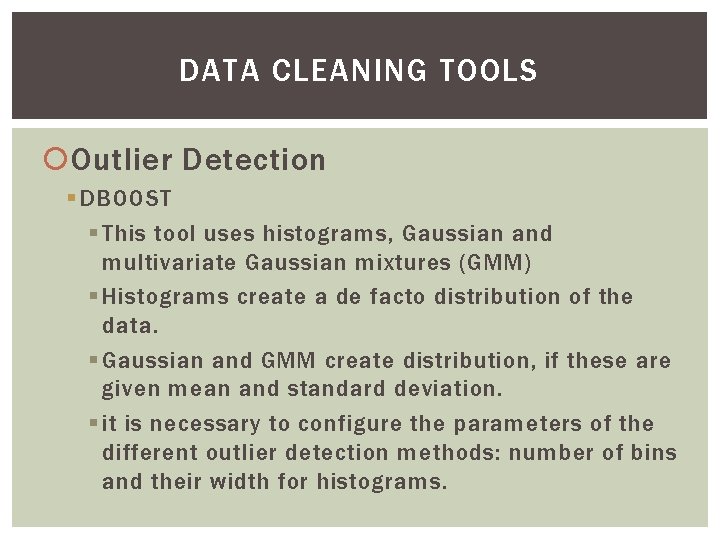 DATA CLEANING TOOLS

Outlier Detection

DBOOST

This tool uses histograms, Gaussian and multivariate Gaussian mixtures (GMM)

Histograms create a de facto distribution of the data.

Gaussian and GMM create distribution, if these are given mean and standard deviation.

it is necessary to configure the parameters of the different outlier detection methods: number of bins and their width for histograms.